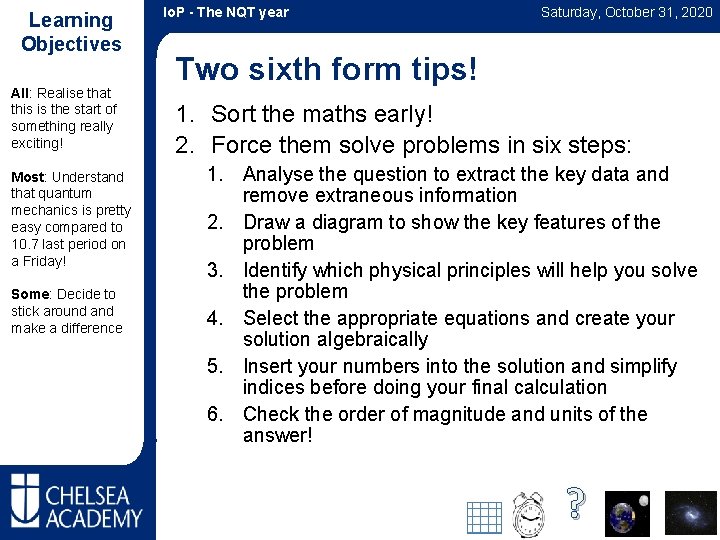 Learning Objectives

All: Realise that this is the start of something really exciting!

Most: Understand that quantum mechanics is pretty easy compared to 10.7 last period on a Friday!

Some: Decide to stick around and make a difference

CHELSEA ACADEMY

IoP - The NQT year

Saturday, October 31, 2020

Two sixth form tips!

1. Sort the maths early!
2. Force them solve problems in six steps:
   1. Analyse the question to extract the key data and remove extraneous information
   2. Draw a diagram to show the key features of the problem
   3. Identify which physical principles will help you solve the problem
   4. Select the appropriate equations and create your solution algebraically
   5. Insert your numbers into the solution and simplify indices before doing your final calculation
   6. Check the order of magnitude and units of the answer!

?